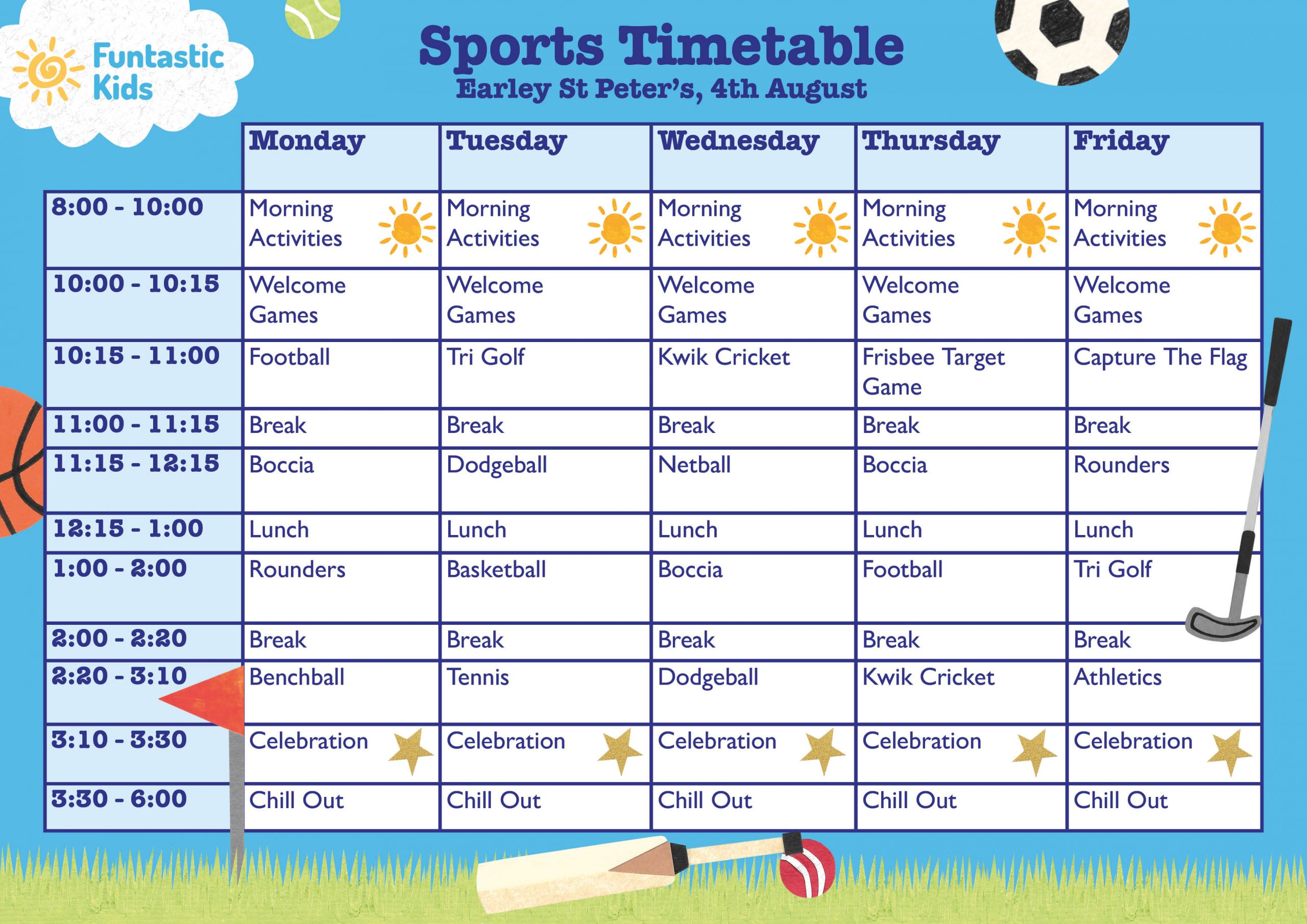 Funtastic Kids

Sports Timetable
Earley St Peter's, 4th August

| | Monday | Tuesday | Wednesday | Thursday | Friday |
|---|---|---|---|---|---|
| 8:00 - 10:00 | Morning Activities | Morning Activities | Morning Activities | Morning Activities | Morning Activities |
| 10:00 - 10:15 | Welcome Games | Welcome Games | Welcome Games | Welcome Games | Welcome Games |
| 10:15 - 11:00 | Football | Tri Golf | Kwik Cricket | Frisbee Target Game | Capture The Flag |
| 11:00 - 11:15 | Break | Break | Break | Break | Break |
| 11:15 - 12:15 | Boccia | Dodgeball | Netball | Boccia | Rounders |
| 12:15 - 1:00 | Lunch | Lunch | Lunch | Lunch | Lunch |
| 1:00 - 2:00 | Rounders | Basketball | Boccia | Football | Tri Golf |
| 2:00 - 2:20 | Break | Break | Break | Break | Break |
| 2:20 - 3:10 | Benchball | Tennis | Dodgeball | Kwik Cricket | Athletics |
| 3:10 - 3:30 | Celebration | Celebration | Celebration | Celebration | Celebration |
| 3:30 - 6:00 | Chill Out | Chill Out | Chill Out | Chill Out | Chill Out |